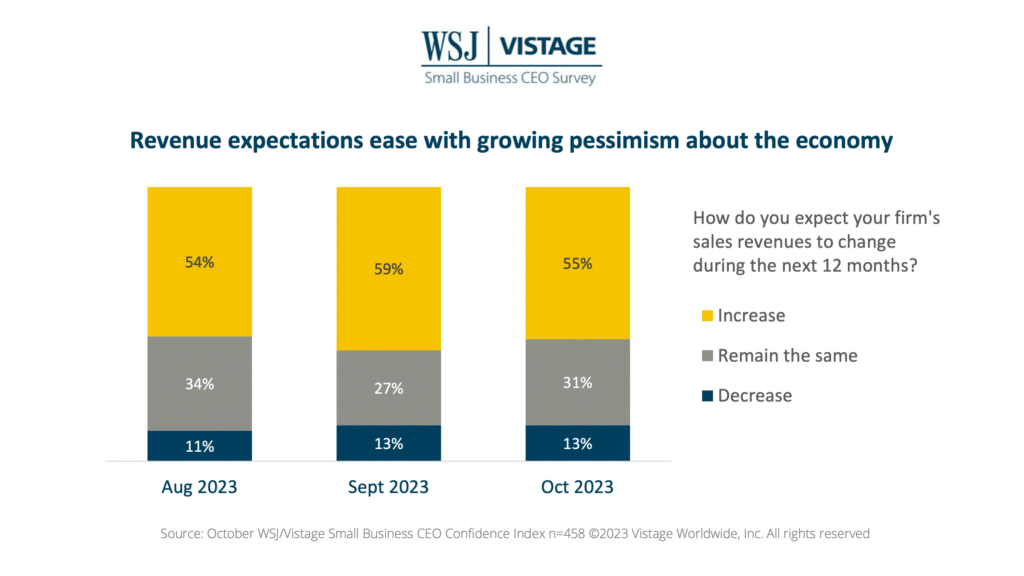 WSJ | VISTAGE
Small Business CEO Survey

Revenue expectations ease with growing pessimism about the economy

54%
34%
11%
Aug 2023

59%
27%
13%
Sept 2023

55%
31%
13%
Oct 2023

How do you expect your firm's sales revenues to change during the next 12 months?

Increase
Remain the same
Decrease

Source: October WSJ/Vistage Small Business CEO Confidence Index n=458 ©2023 Vistage Worldwide, Inc. All rights reserved